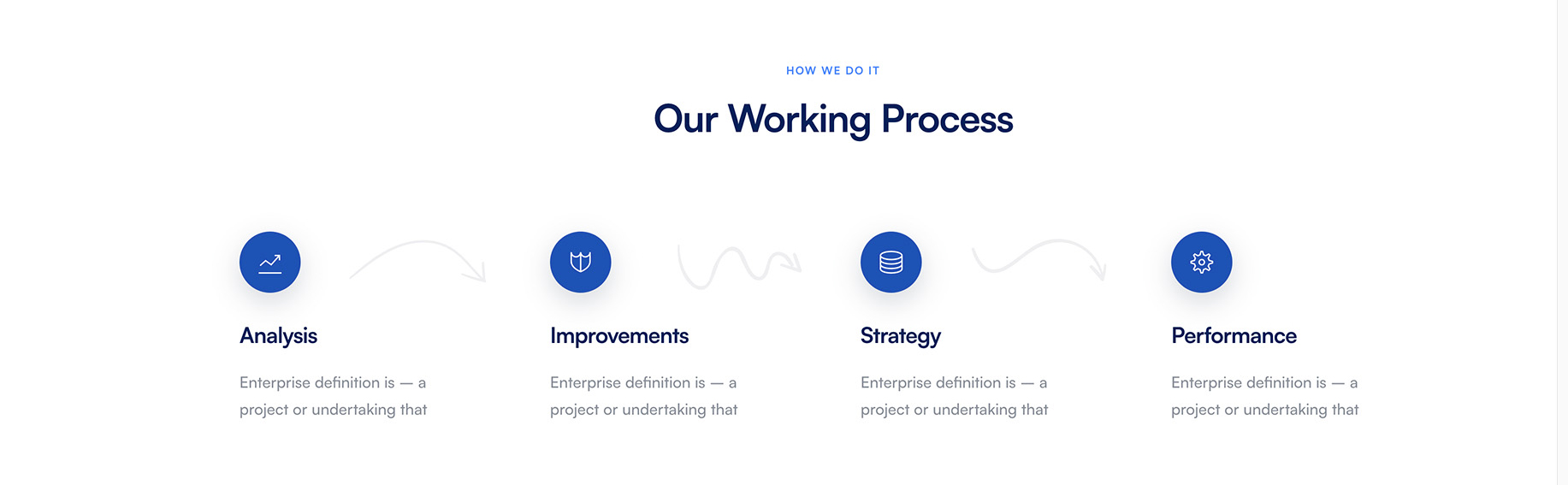 HOW WE DO IT

Our Working Process

Analysis

Enterprise definition is — a project or undertaking that

Improvements

Enterprise definition is — a project or undertaking that

Strategy

Enterprise definition is — a project or undertaking that

Performance

Enterprise definition is — a project or undertaking that